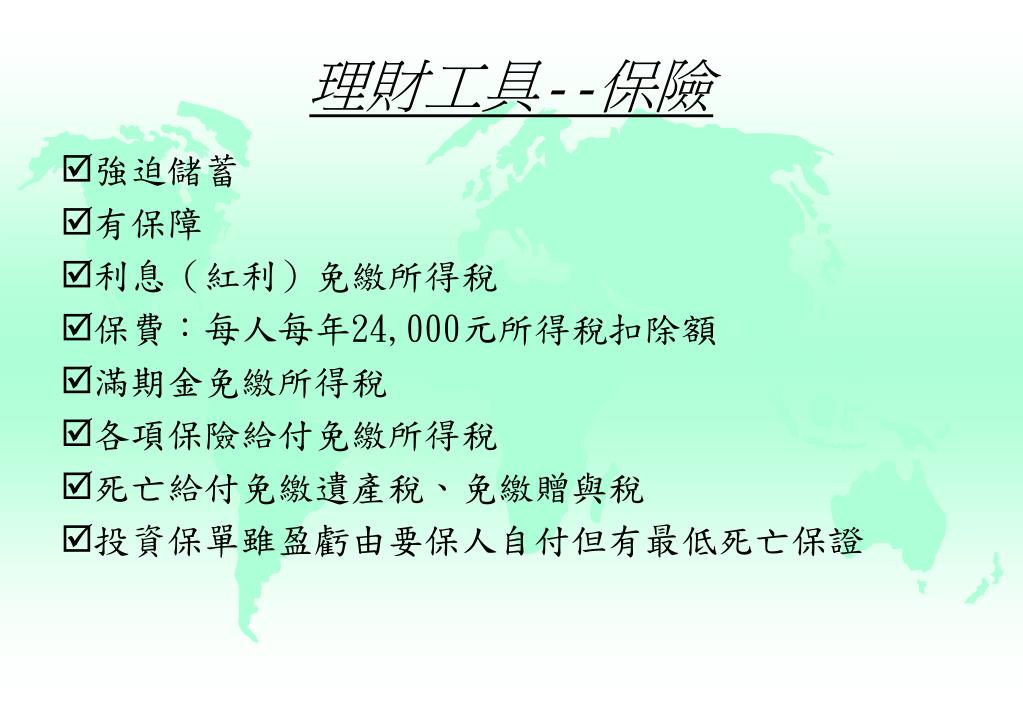 理財工具--保險

☑強迫儲蓄
☑有保障
☑利息（紅利）免繳所得稅
☑保費：每人每年24,000元所得稅扣除額
☑滿期金免繳所得稅
☑各項保險給付免繳所得稅
☑死亡給付免繳遺產稅、免繳贈與稅
☑投資保單雖盈虧由要保人自付但有最低死亡保證